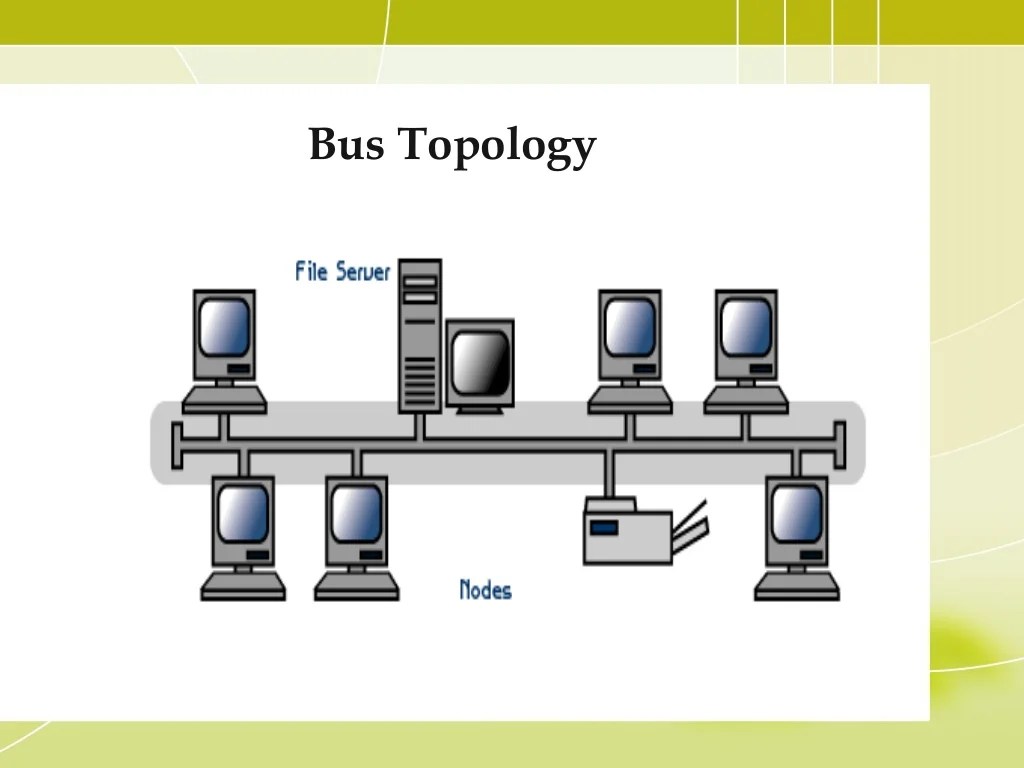 Bus Topology

File Server

Nodes